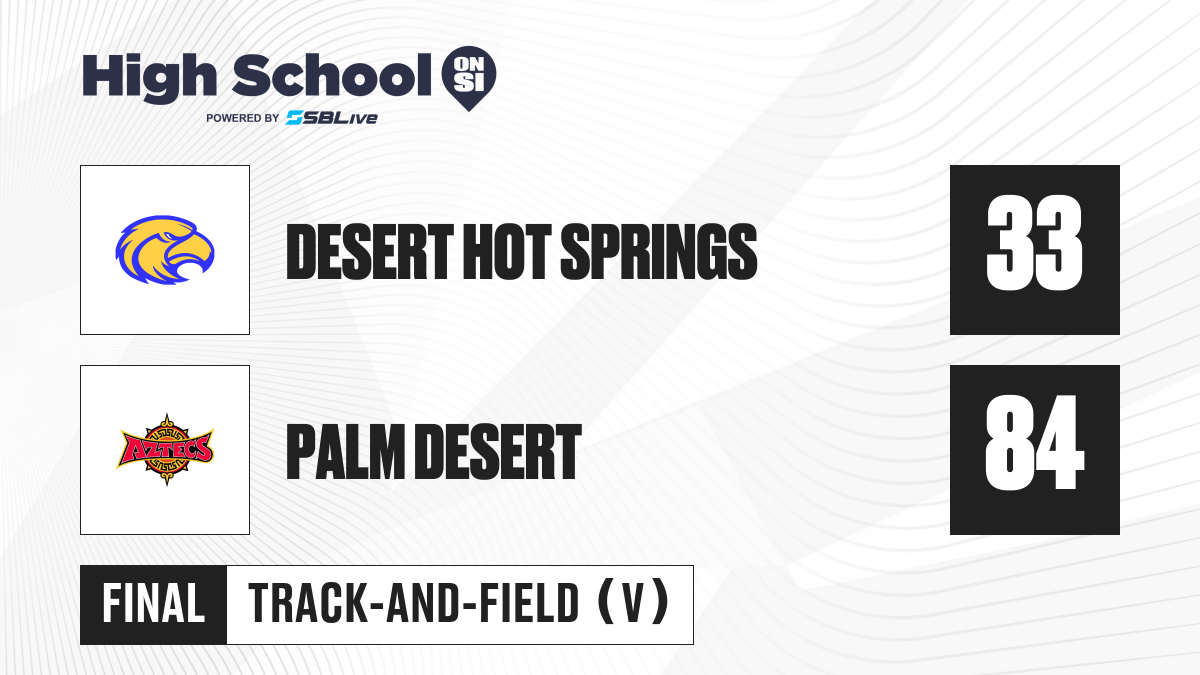 High School ON SI
POWERED BY SBLive

DESERT HOT SPRINGS
33

AZTECS
PALM DESERT
84

FINAL
TRACK-AND-FIELD (V)